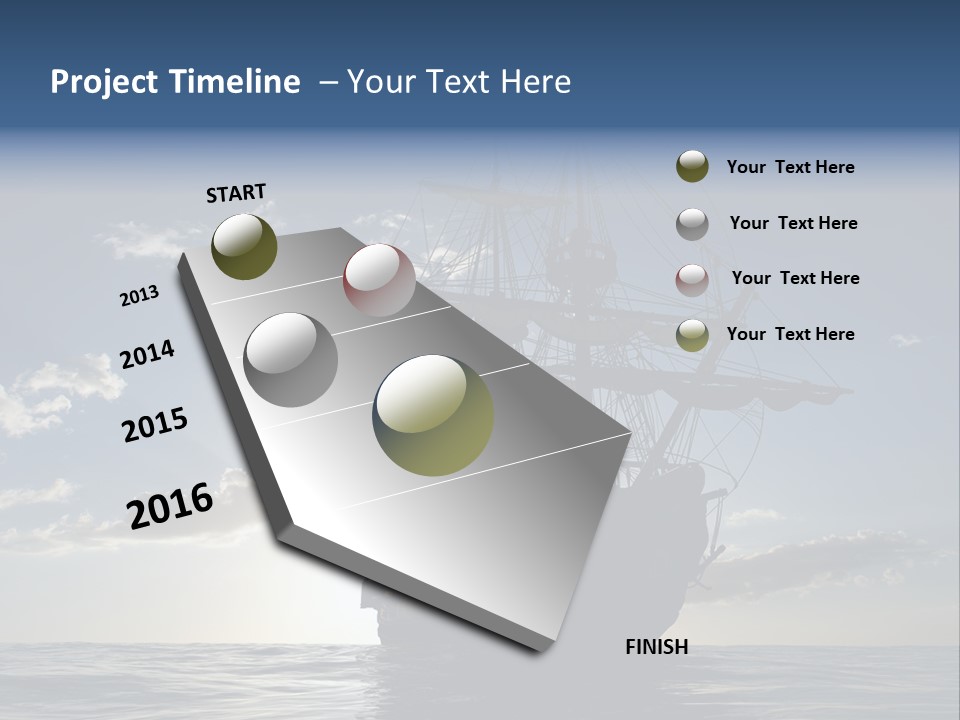 Project Timeline – Your Text Here

START

2013

2014

2015

2016

FINISH

Your Text Here

Your Text Here

Your Text Here

Your Text Here